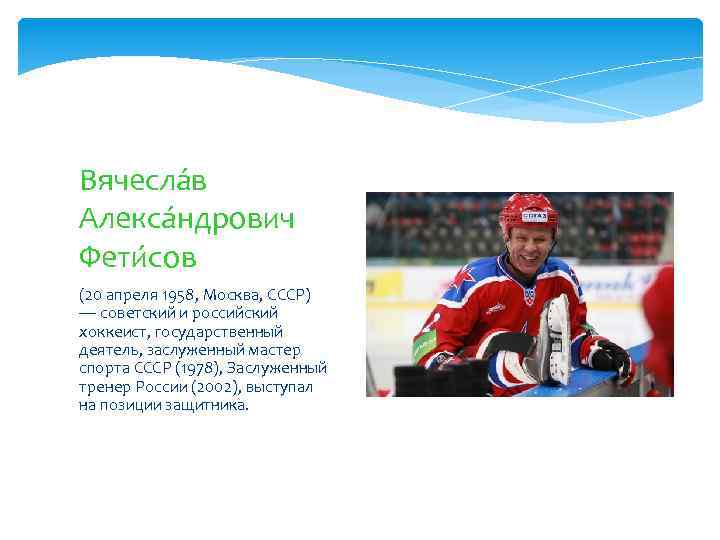 Вячесла́в Алекса́ндрович Фети́сов

(20 апреля 1958, Москва, СССР) — советский и российский хоккеист, государственный деятель, заслуженный мастер спорта СССР (1978), Заслуженный тренер России (2002), выступал на позиции защитника.